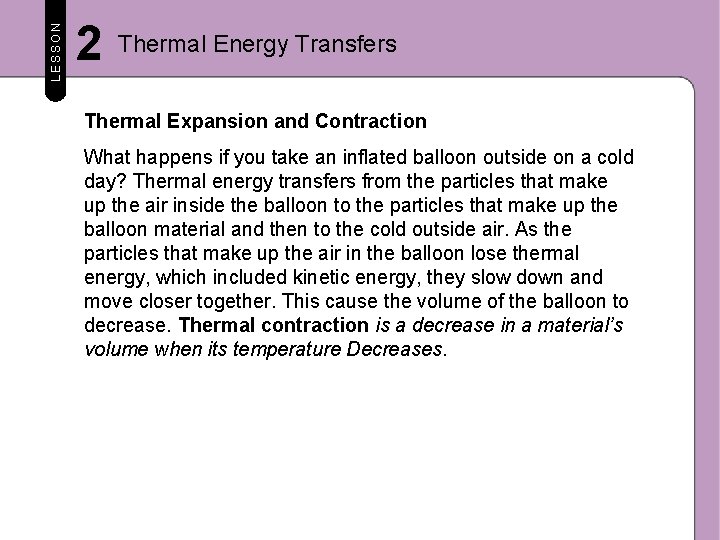 LESSON 2 Thermal Energy Transfers

Thermal Expansion and Contraction

What happens if you take an inflated balloon outside on a cold day? Thermal energy transfers from the particles that make up the air inside the balloon to the particles that make up the balloon material and then to the cold outside air. As the particles that make up the air in the balloon lose thermal energy, which included kinetic energy, they slow down and move closer together. This cause the volume of the balloon to decrease. Thermal contraction is a decrease in a material's volume when its temperature Decreases.